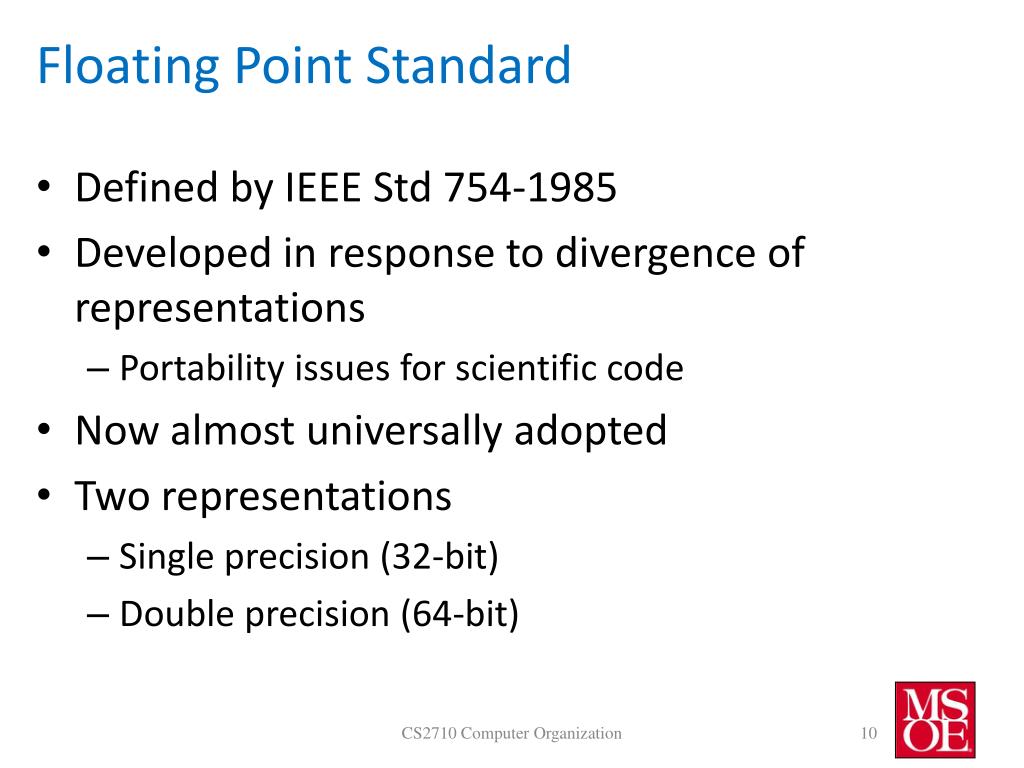 Floating Point Standard

• Defined by IEEE Std 754-1985
• Developed in response to divergence of representations
– Portability issues for scientific code
• Now almost universally adopted
• Two representations
– Single precision (32-bit)
– Double precision (64-bit)

CS2710 Computer Organization

10

MSOE